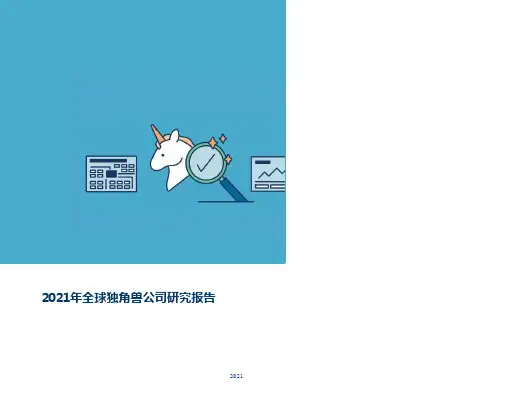 2021年全球独角兽公司研究报告

2021